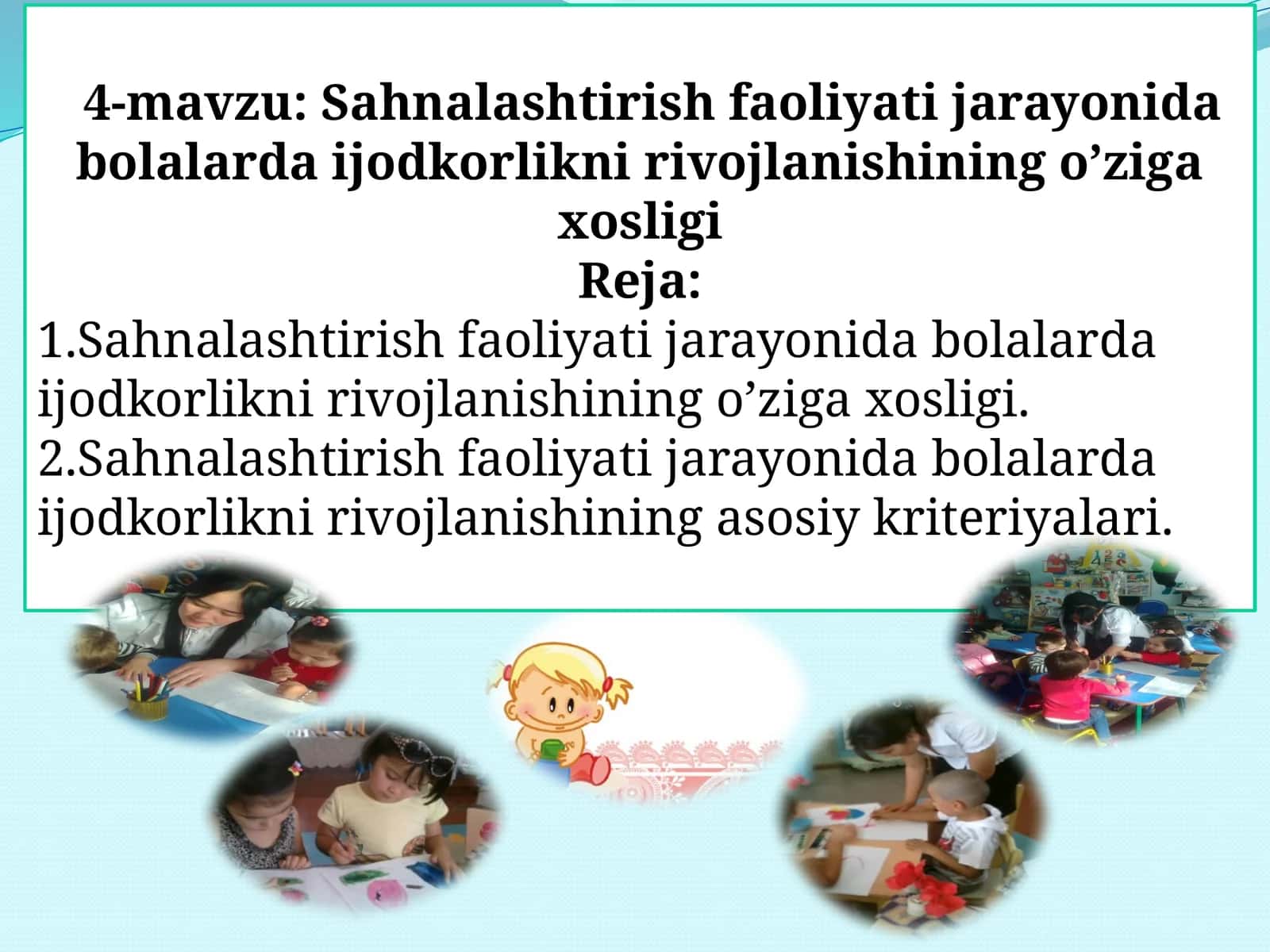 4-mavzu: Sahnalashtirish faoliyati jarayonida bolalarda ijodkorlikni rivojlanishining o’ziga xosligi
Reja:
1.Sahnalashtirish faoliyati jarayonida bolalarda ijodkorlikni rivojlanishining o’ziga xosligi.
2.Sahnalashtirish faoliyati jarayonida bolalarda ijodkorlikni rivojlanishining asosiy kriteriyalari.